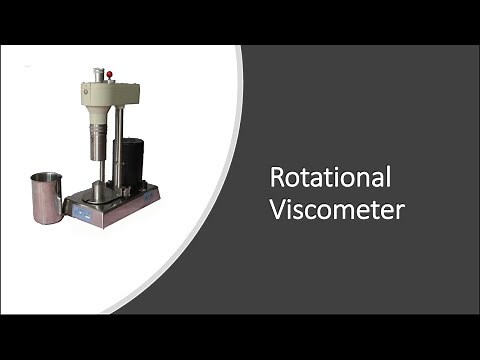 Rotational
Viscometer